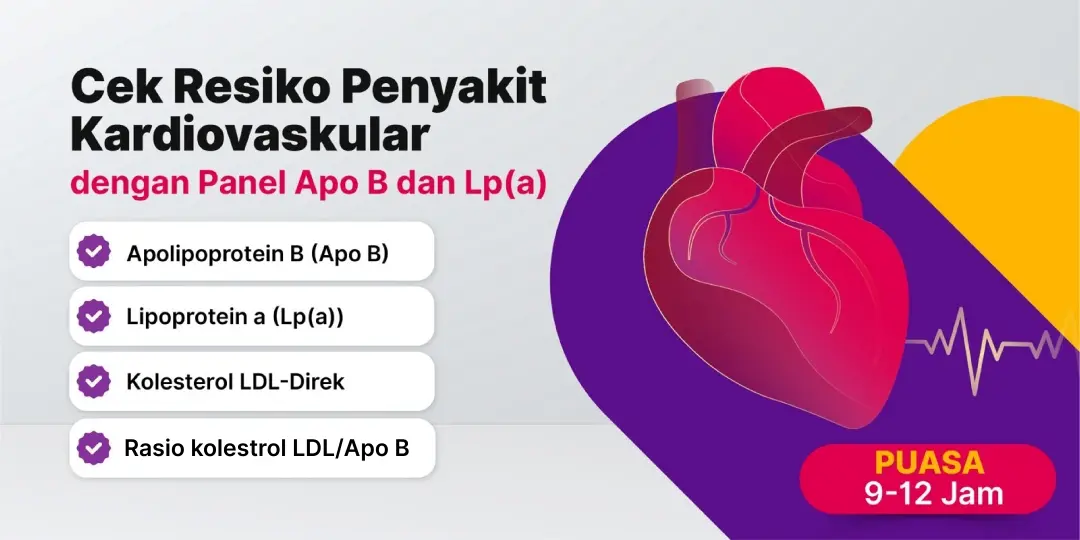 Cek Resiko Penyakit Kardiovaskular
dengan Panel Apo B dan Lp(a)

Apolipoprotein B (Apo B)

Lipoprotein a (Lp(a))

Kolesterol LDL-Direk

Rasio kolestrol LDL/Apo B

PUASA
9-12 Jam